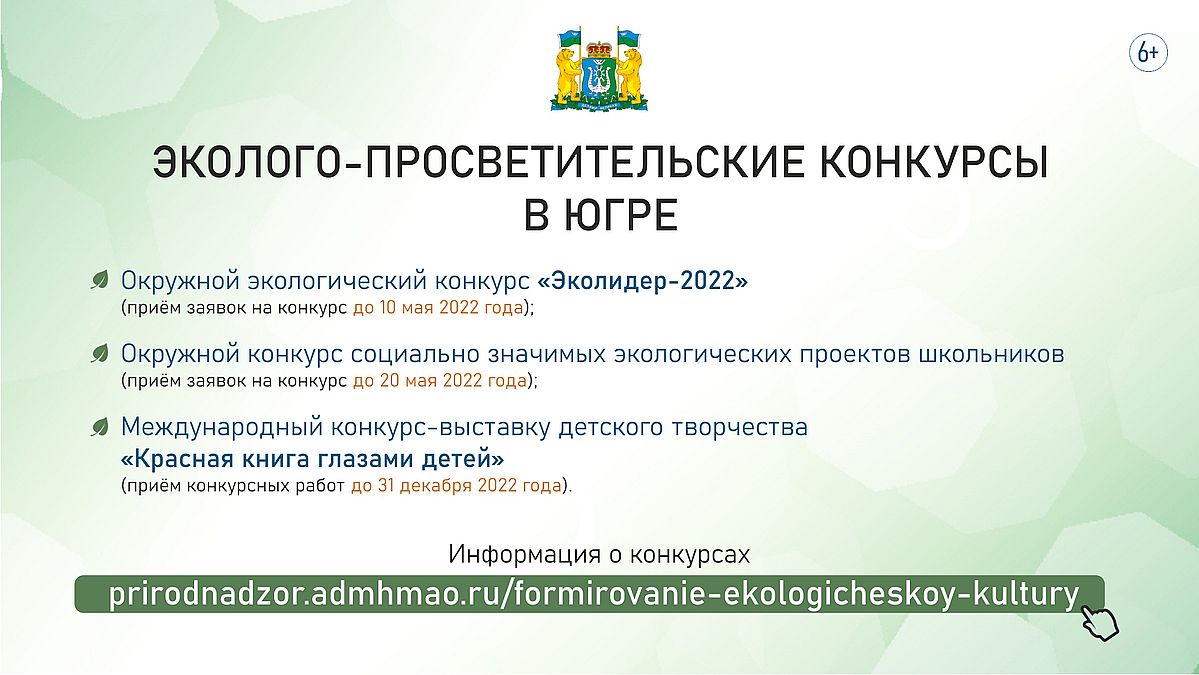 6+

ЭКОЛОГО-ПРОСВЕТИТЕЛЬСКИЕ КОНКУРСЫ В ЮГРЕ

Окружной экологический конкурс «Эколидер-2022»
(приём заявок на конкурс до 10 мая 2022 года);

Окружной конкурс социально значимых экологических проектов школьников
(приём заявок на конкурс до 20 мая 2022 года);

Международный конкурс-выставку детского творчества «Красная книга глазами детей»
(приём конкурсных работ до 31 декабря 2022 года).

Информация о конкурсах
prirodnadzor.admhmao.ru/formirovanie-ekologicheskoy-kultury